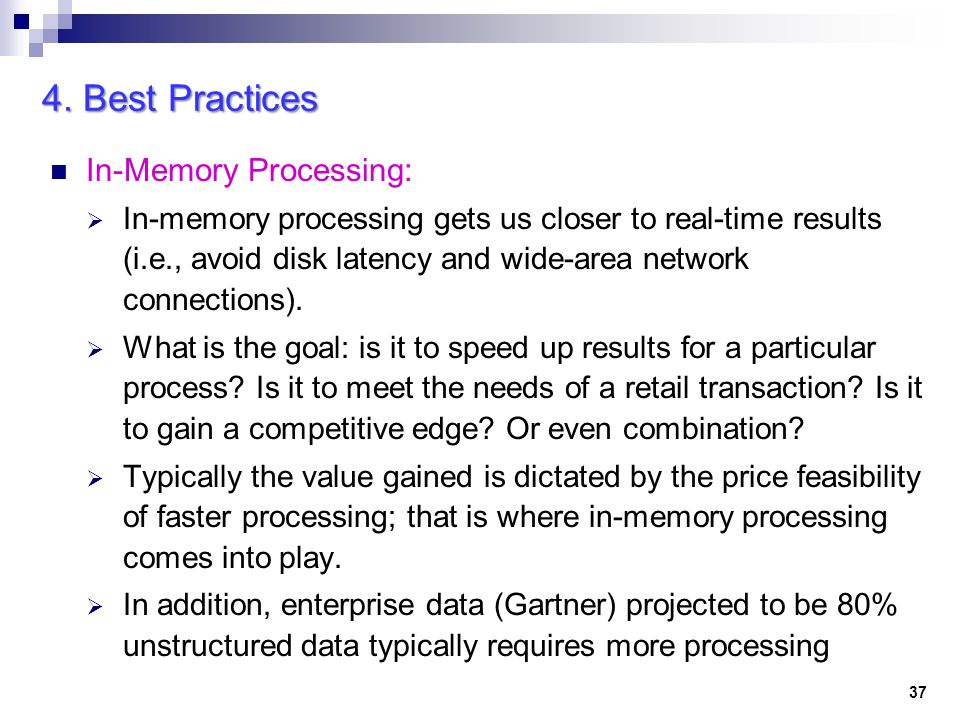 4. Best Practices

In-Memory Processing:

In-memory processing gets us closer to real-time results (i.e., avoid disk latency and wide-area network connections).

What is the goal: is it to speed up results for a particular process? Is it to meet the needs of a retail transaction? Is it to gain a competitive edge? Or even combination?

Typically the value gained is dictated by the price feasibility of faster processing; that is where in-memory processing comes into play.

In addition, enterprise data (Gartner) projected to be 80% unstructured data typically requires more processing

37